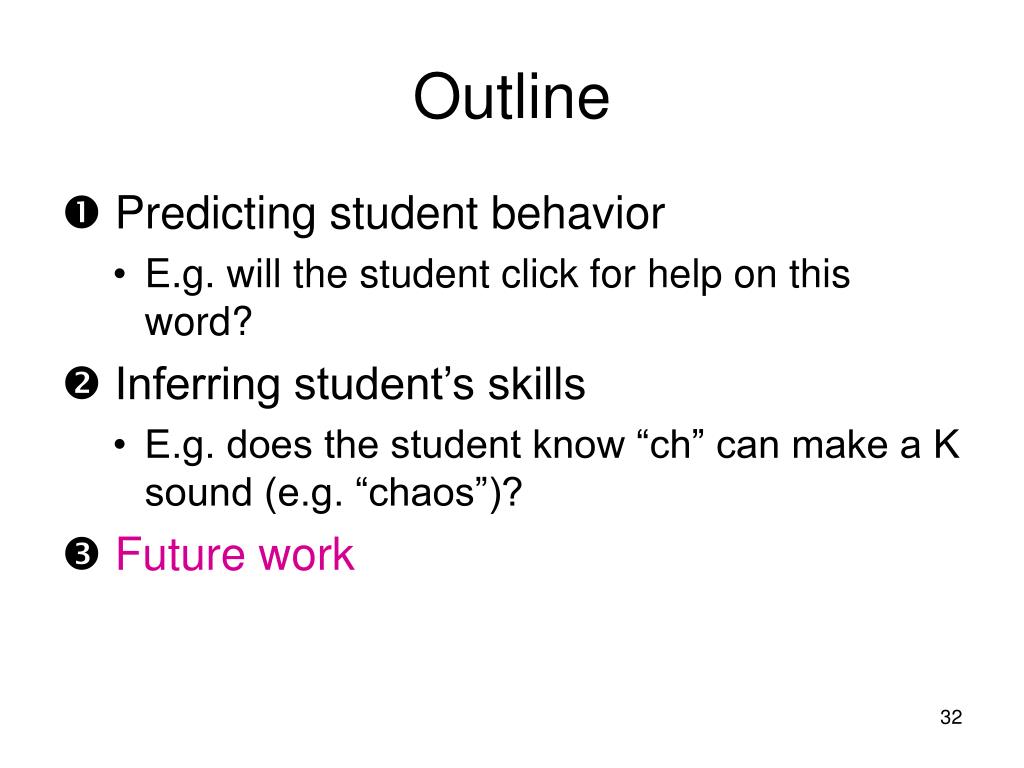 Outline

❶ Predicting student behavior

• E.g. will the student click for help on this word?

❷ Inferring student’s skills

• E.g. does the student know “ch” can make a K sound (e.g. “chaos”)?

❸ Future work

32